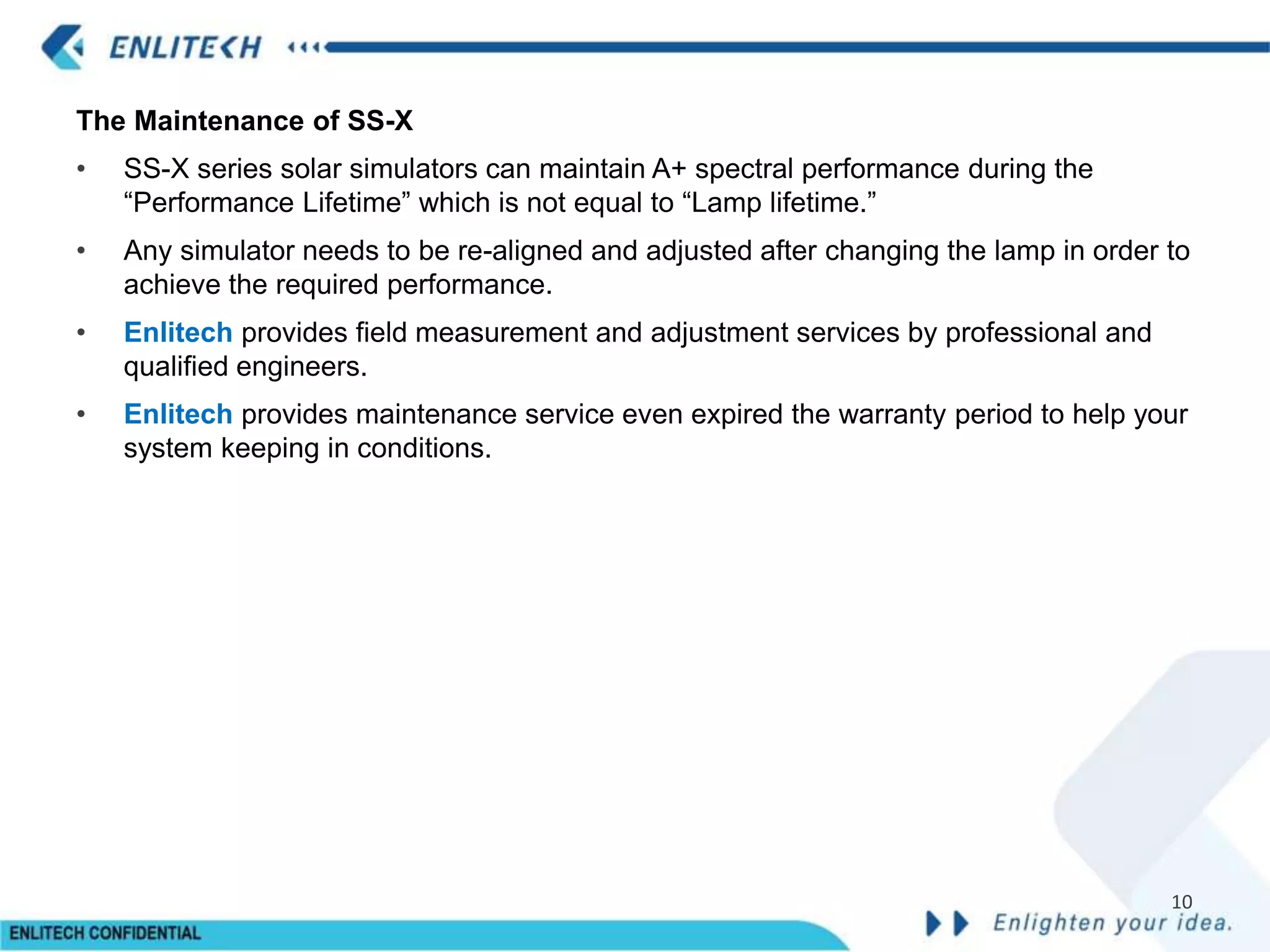 ENLITECH

The Maintenance of SS-X

• SS-X series solar simulators can maintain A+ spectral performance during the “Performance Lifetime” which is not equal to “Lamp lifetime.”

• Any simulator needs to be re-aligned and adjusted after changing the lamp in order to achieve the required performance.

• Enlitech provides field measurement and adjustment services by professional and qualified engineers.

• Enlitech provides maintenance service even expired the warranty period to help your system keeping in conditions.

10

ENLITECH CONFIDENTIAL

Enlighten your idea.